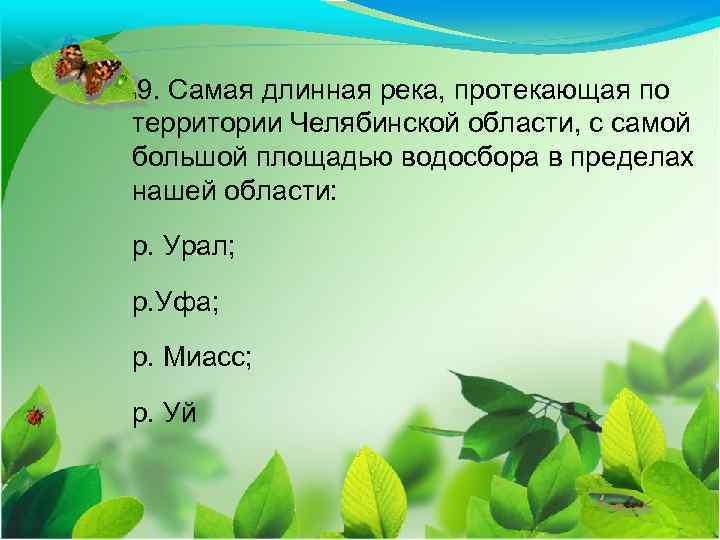 9. Самая длинная река, протекающая по территории Челябинской области, с самой большой площадью водосбора в пределах нашей области:

р. Урал;

р.Уфа;

р. Миасс;

р. Уй